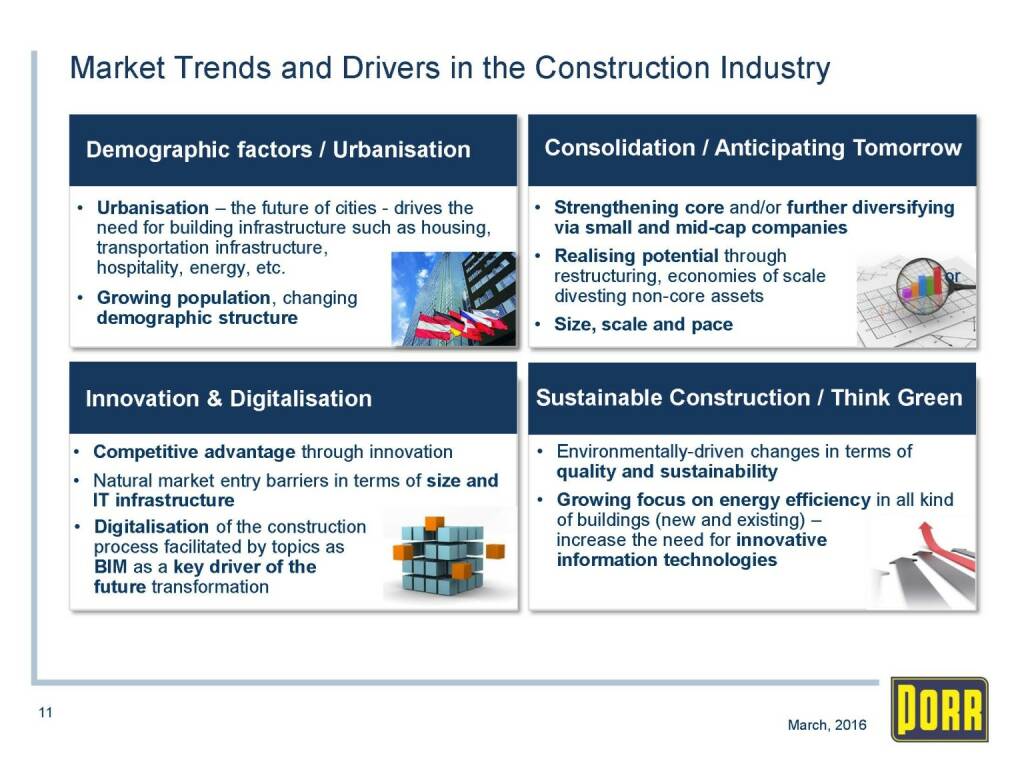 Market Trends and Drivers in the Construction Industry

Demographic factors / Urbanisation

• Urbanisation – the future of cities - drives the need for building infrastructure such as housing, transportation infrastructure, hospitality, energy, etc.

• Growing population, changing demographic structure

Consolidation / Anticipating Tomorrow

• Strengthening core and/or further diversifying via small and mid-cap companies

• Realising potential through restructuring, economies of scale or divesting non-core assets

• Size, scale and pace

Innovation & Digitalisation

• Competitive advantage through innovation

• Natural market entry barriers in terms of size and IT infrastructure

• Digitalisation of the construction process facilitated by topics as BIM as a key driver of the future transformation

Sustainable Construction / Think Green

• Environmentally-driven changes in terms of quality and sustainability

• Growing focus on energy efficiency in all kind of buildings (new and existing) – increase the need for innovative information technologies

11

March, 2016

PORR